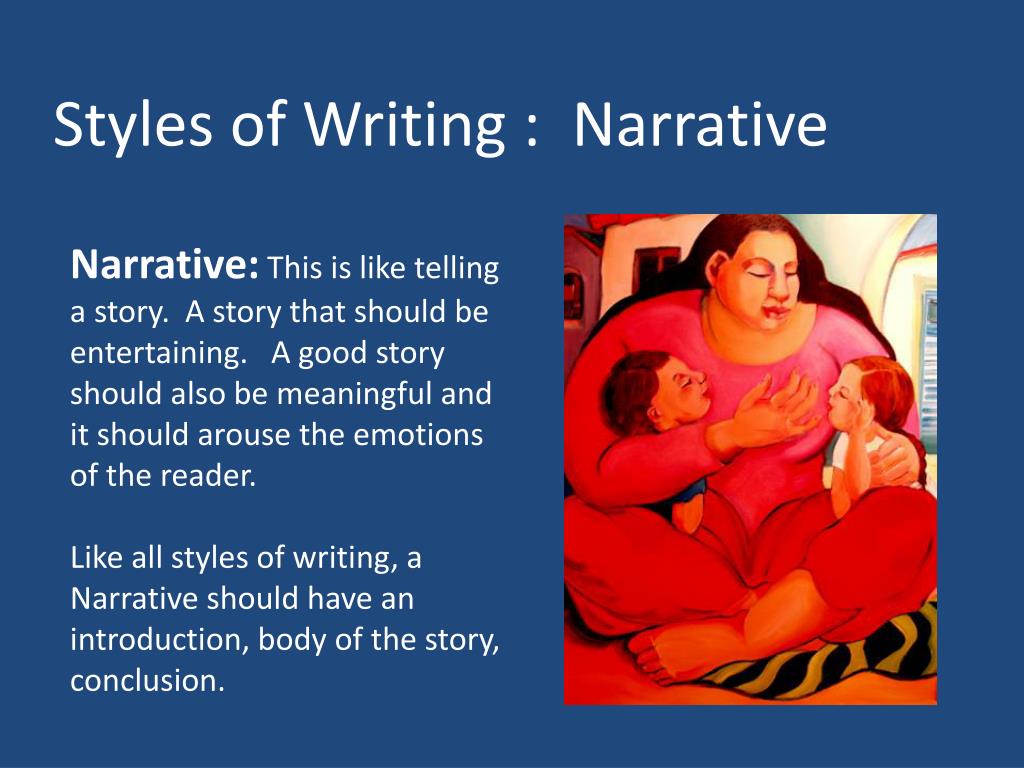 Styles of Writing : Narrative

Narrative: This is like telling a story. A story that should be entertaining. A good story should also be meaningful and it should arouse the emotions of the reader.

Like all styles of writing, a Narrative should have an introduction, body of the story, conclusion.